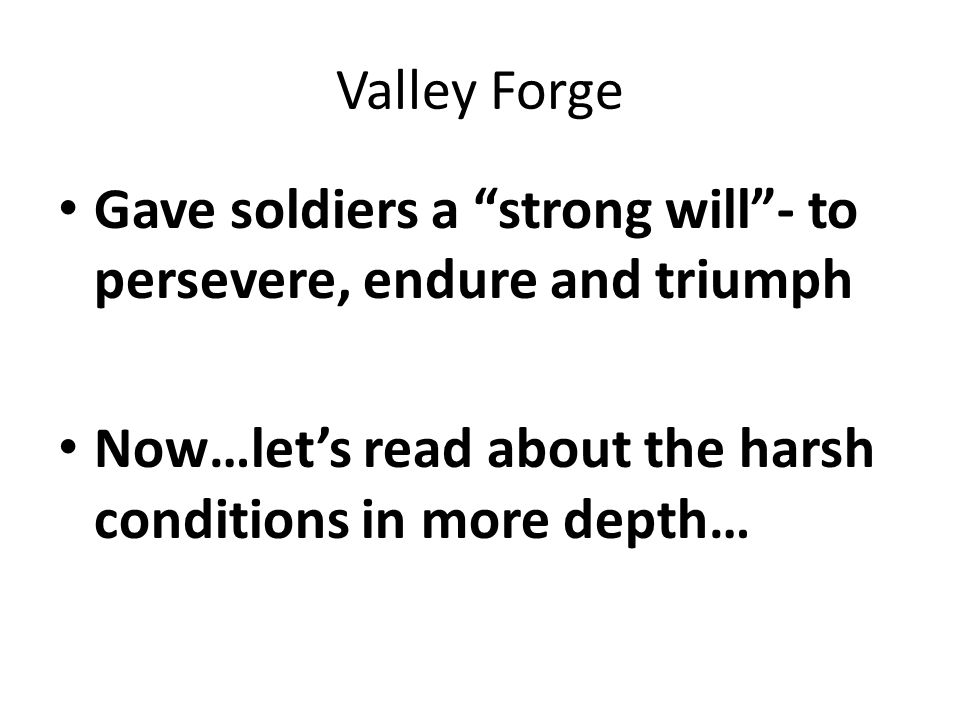 Valley Forge

• Gave soldiers a “strong will”- to persevere, endure and triumph

• Now…let’s read about the harsh conditions in more depth…